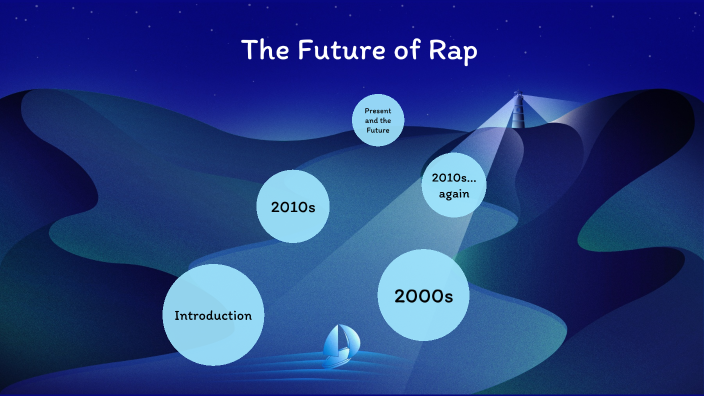 The Future of Rap

Present and the Future

2010s... again

2010s

2000s

Introduction